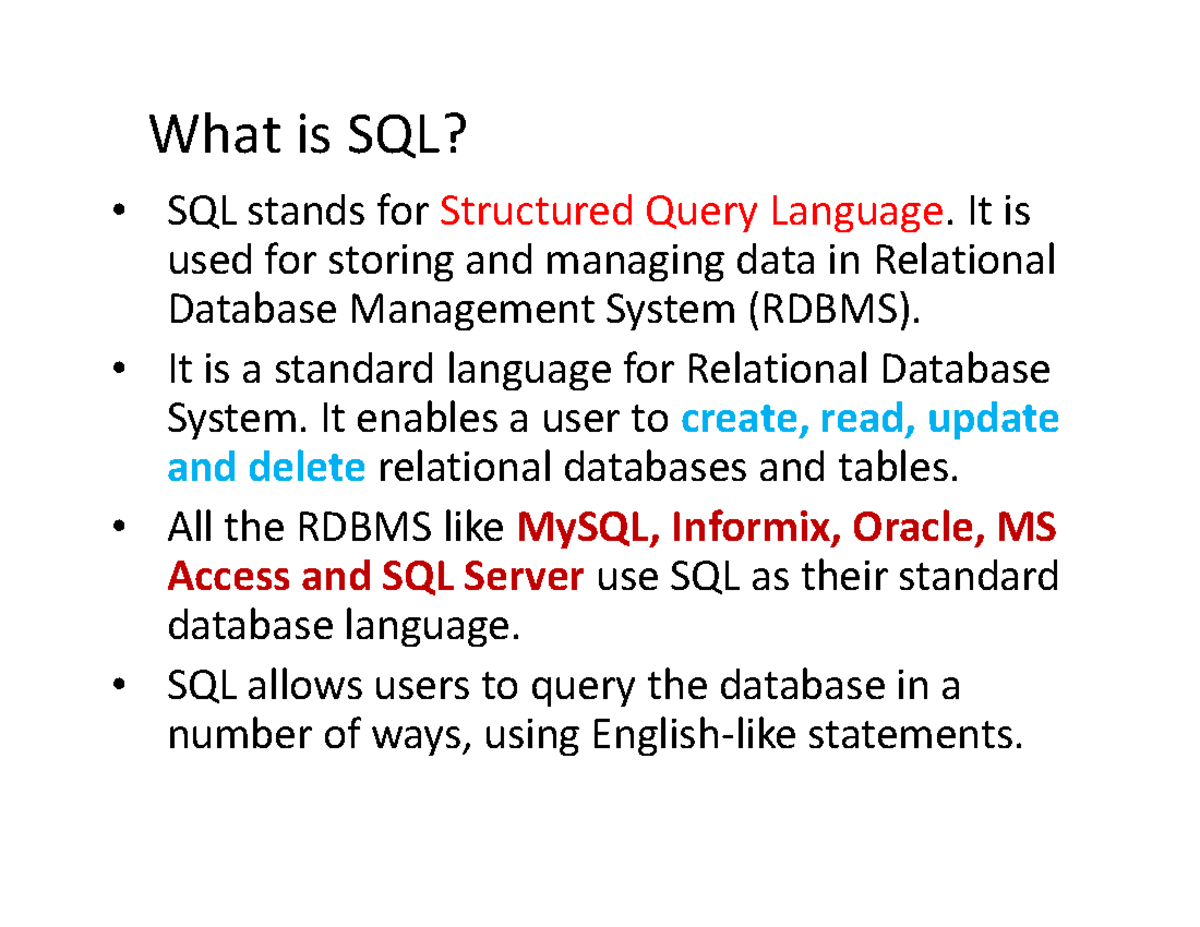 What is SQL?

• SQL stands for Structured Query Language. It is used for storing and managing data in Relational Database Management System (RDBMS).

• It is a standard language for Relational Database System. It enables a user to create, read, update and delete relational databases and tables.

• All the RDBMS like MySQL, Informix, Oracle, MS Access and SQL Server use SQL as their standard database language.

• SQL allows users to query the database in a number of ways, using English-like statements.